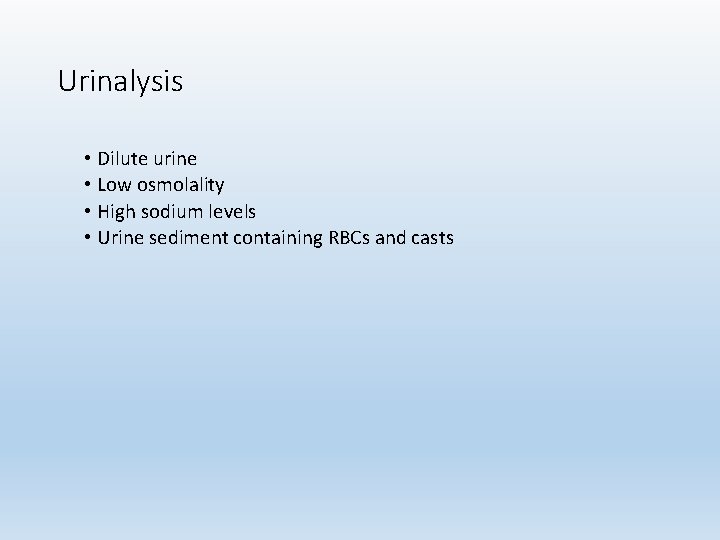 Urinalysis

• Dilute urine
• Low osmolality
• High sodium levels
• Urine sediment containing RBCs and casts